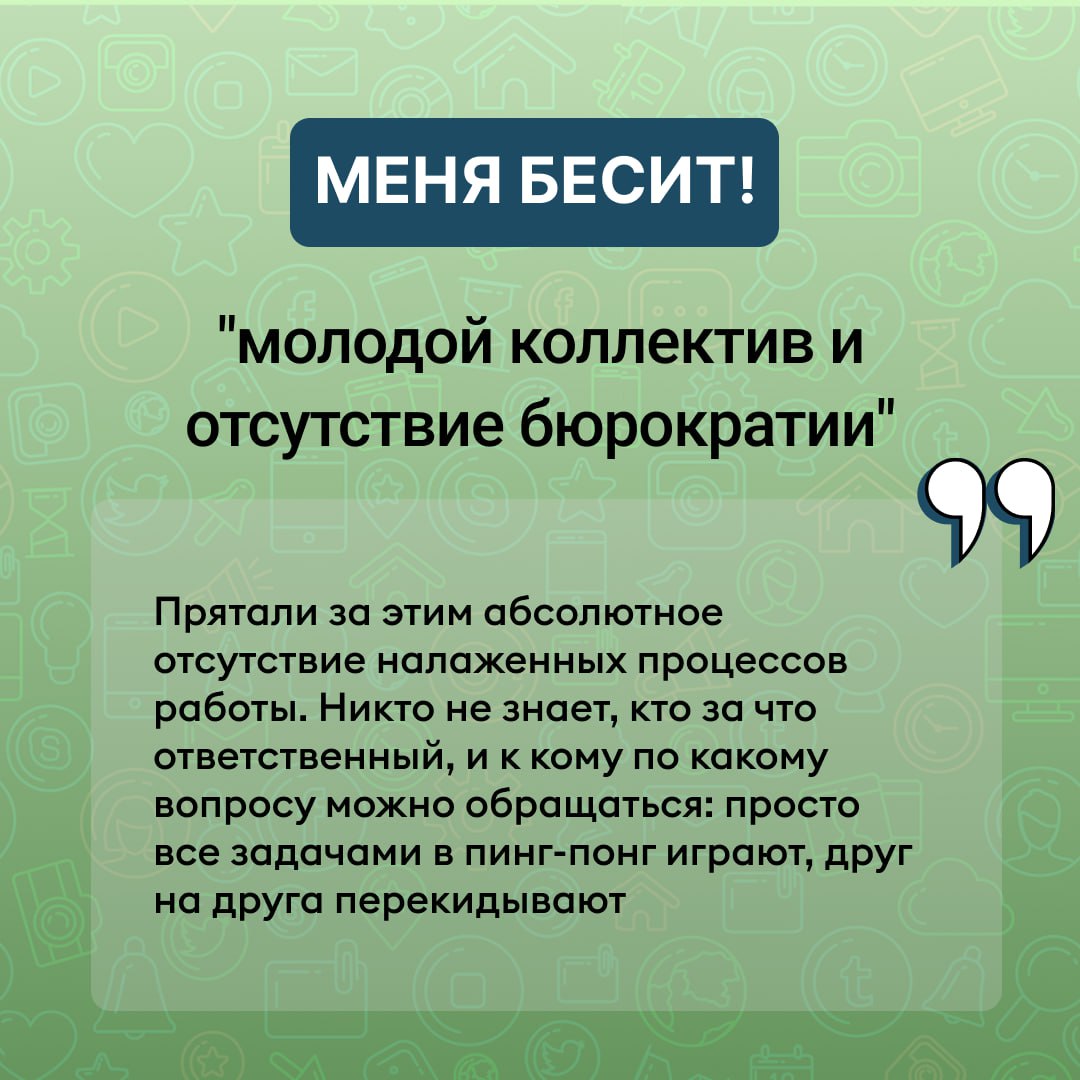 МЕНЯ БЕСИТ!

"молодой коллектив и отсутствие бюрократии"

Прятали за этим абсолютное отсутствие налаженных процессов работы. Никто не знает, кто за что ответственный, и к кому по какому вопросу можно обращаться: просто все задачами в пинг-понг играют, друг на друга перекидывают